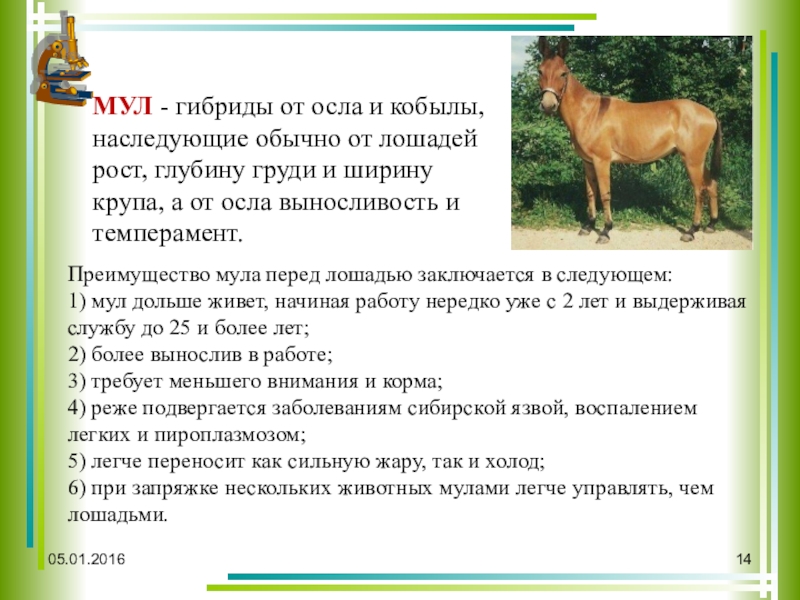 МУЛ - гибриды от осла и кобылы, наследующие обычно от лошадей рост, глубину груди и ширину крупа, а от осла выносливость и темперамент.

Преимущество мула перед лошадью заключается в следующем:
1) мул дольше живет, начиная работу нередко уже с 2 лет и выдерживая службу до 25 и более лет;
2) более вынослив в работе;
3) требует меньшего внимания и корма;
4) реже подвергается заболеваниям сибирской язвой, воспалением легких и пироплазмозом;
5) легче переносит как сильную жару, так и холод;
6) при запряжке нескольких животных мулами легче управлять, чем лошадьми.

05.01.2016

14